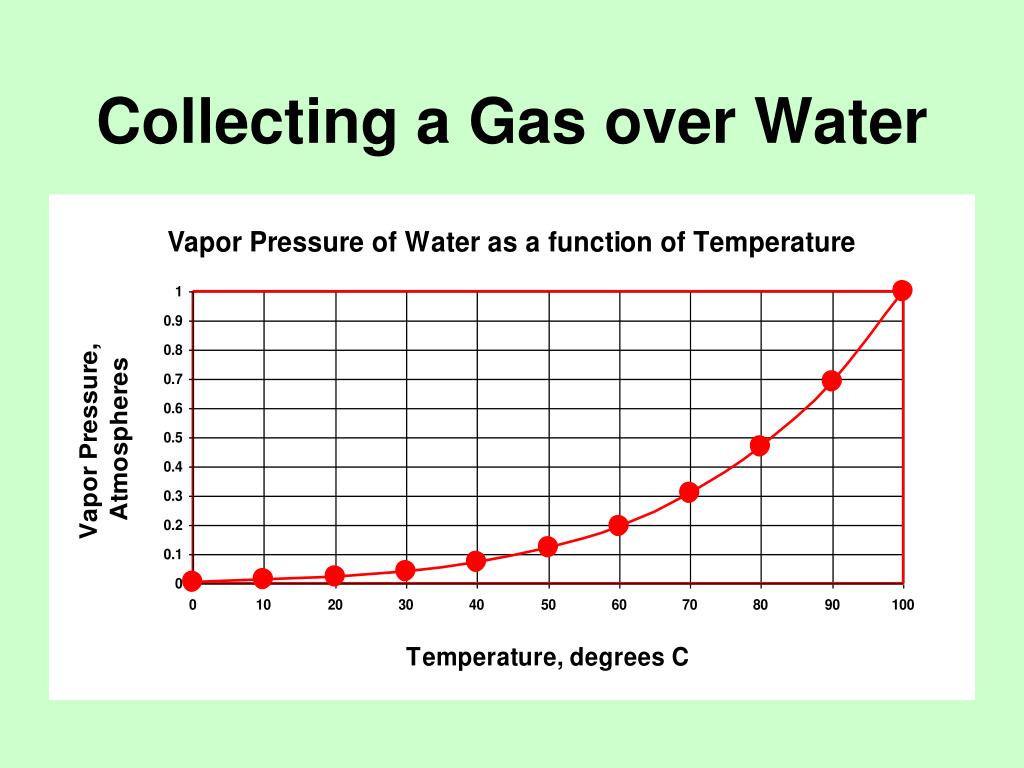 Collecting a Gas over Water

Vapor Pressure of Water as a function of Temperature

Vapor Pressure, Atmospheres

1
0.9
0.8
0.7
0.6
0.5
0.4
0.3
0.2
0.1
0

0 10 20 30 40 50 60 70 80 90 100

Temperature, degrees C